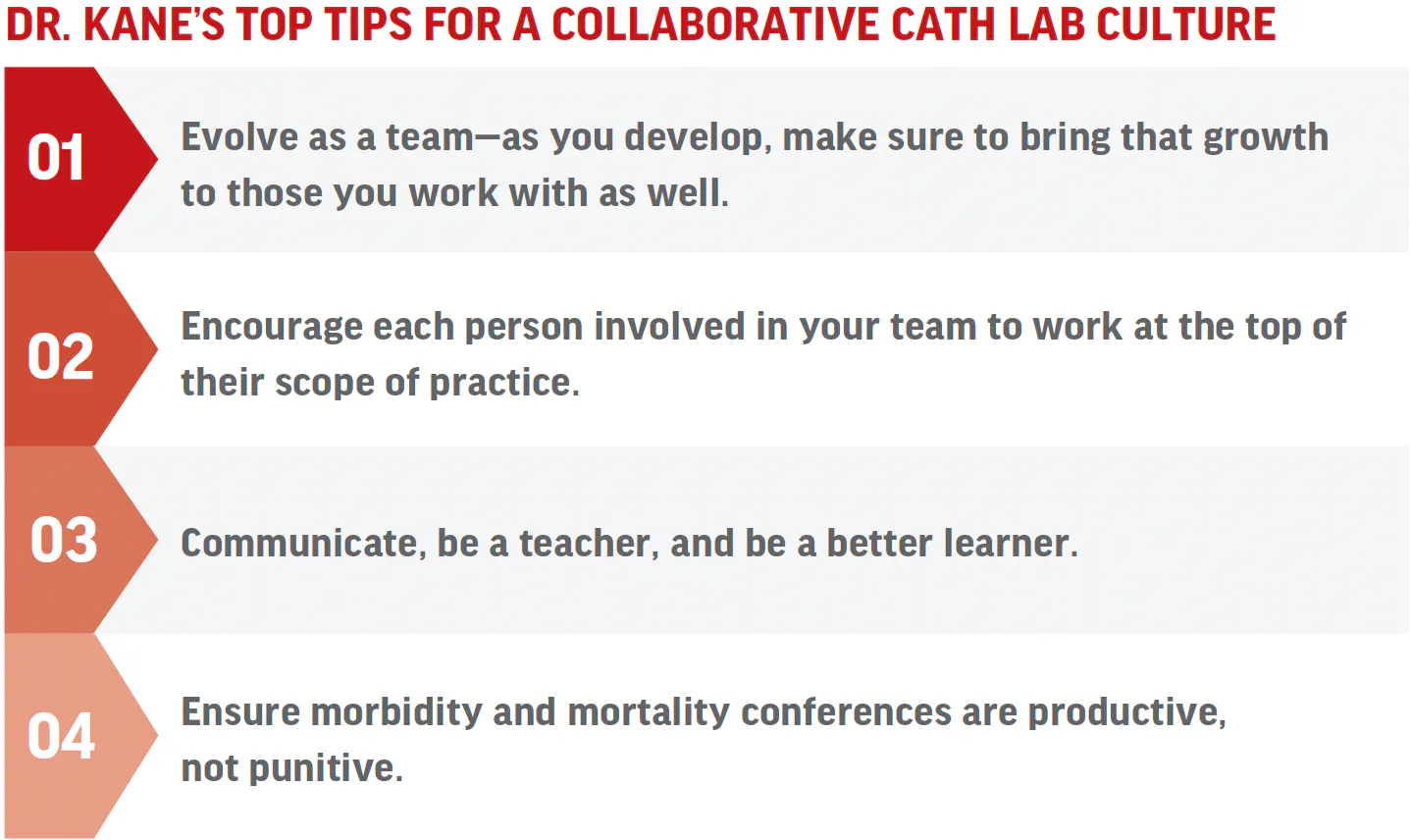 DR. KANE'S TOP TIPS FOR A COLLABORATIVE CATH LAB CULTURE

01

Evolve as a team—as you develop, make sure to bring that growth to those you work with as well.

02

Encourage each person involved in your team to work at the top of their scope of practice.

03

Communicate, be a teacher, and be a better learner.

04

Ensure morbidity and mortality conferences are productive, not punitive.